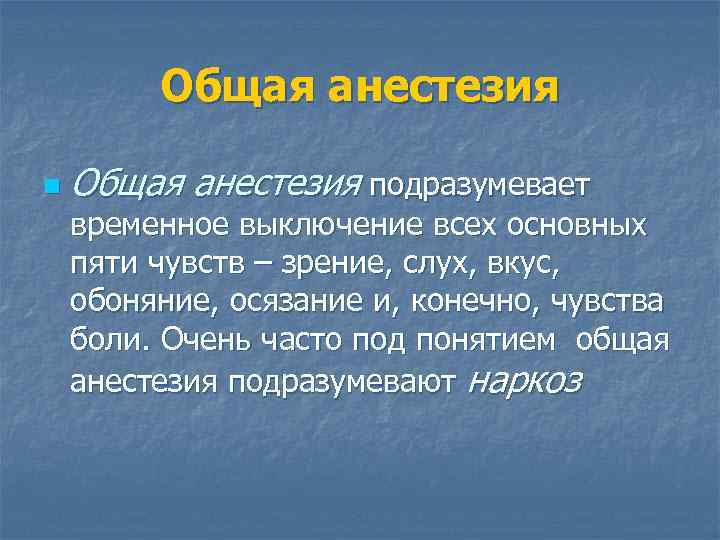 Общая анестезия

Общая анестезия подразумевает временное выключение всех основных пяти чувств – зрение, слух, вкус, обоняние, осязание и, конечно, чувства боли. Очень часто под понятием общая анестезия подразумевают наркоз